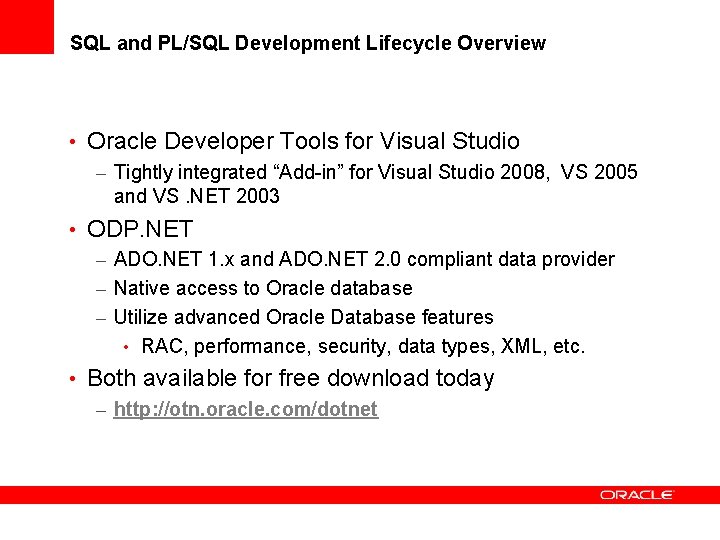 SQL and PL/SQL Development Lifecycle Overview

• Oracle Developer Tools for Visual Studio
– Tightly integrated “Add-in” for Visual Studio 2008, VS 2005 and VS .NET 2003

• ODP.NET
– ADO.NET 1.x and ADO.NET 2.0 compliant data provider
– Native access to Oracle database
– Utilize advanced Oracle Database features
• RAC, performance, security, data types, XML, etc.

• Both available for free download today
– http://otn.oracle.com/dotnet

ORACLE